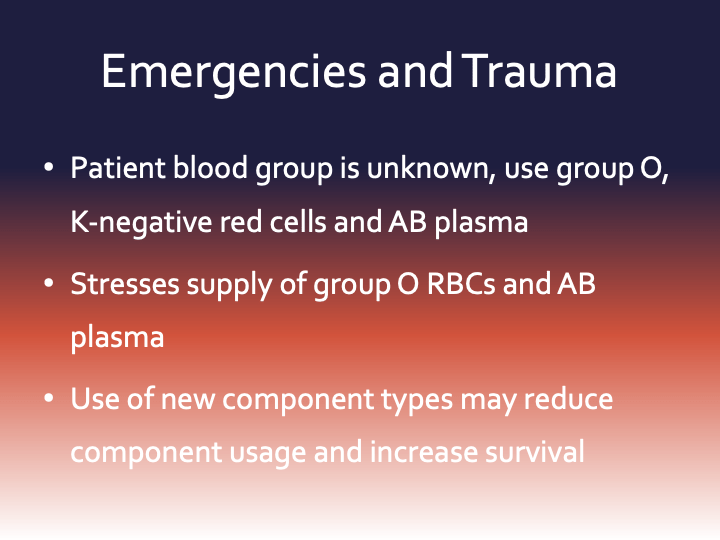 Emergencies and Trauma

• Patient blood group is unknown, use group O, K-negative red cells and AB plasma
• Stresses supply of group O RBCs and AB plasma
• Use of new component types may reduce component usage and increase survival